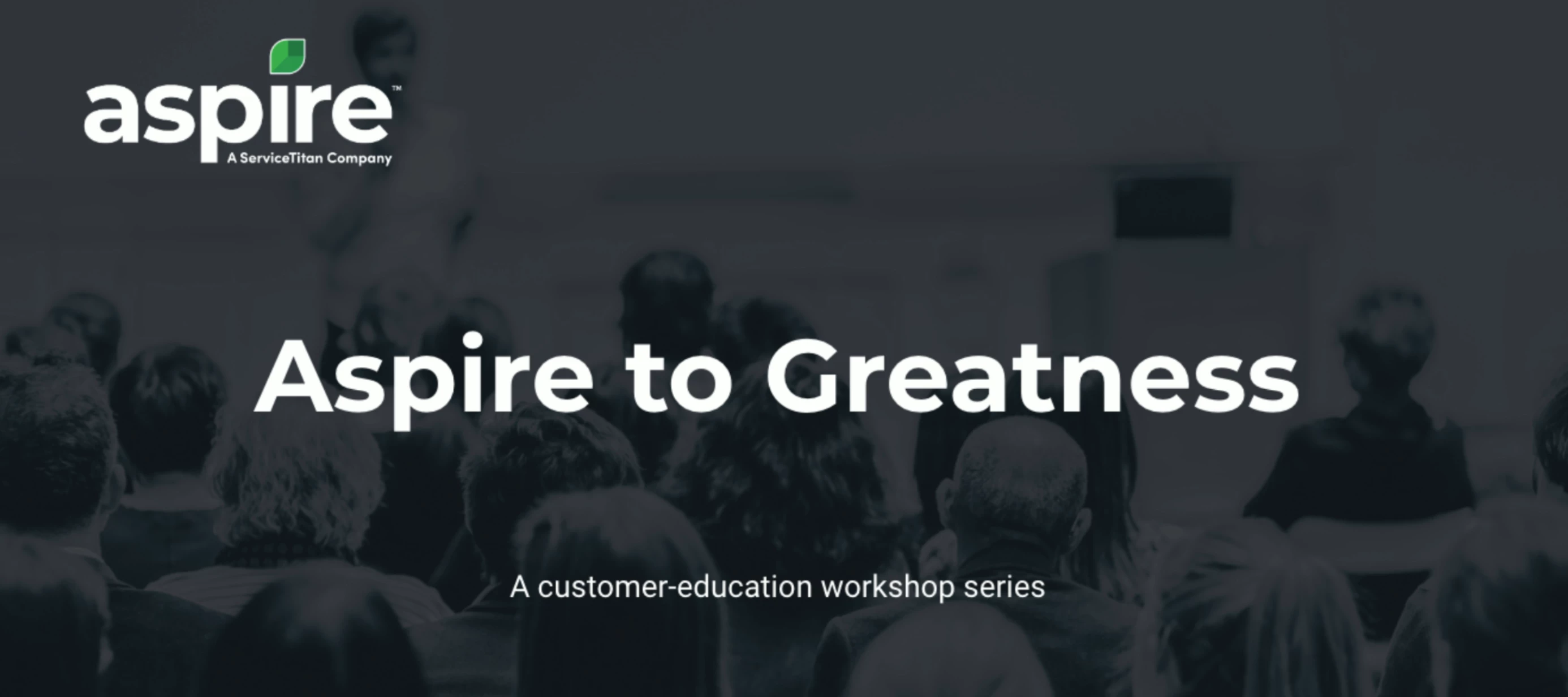 aspire™
A ServiceTitan Company

Aspire to Greatness

A customer-education workshop series